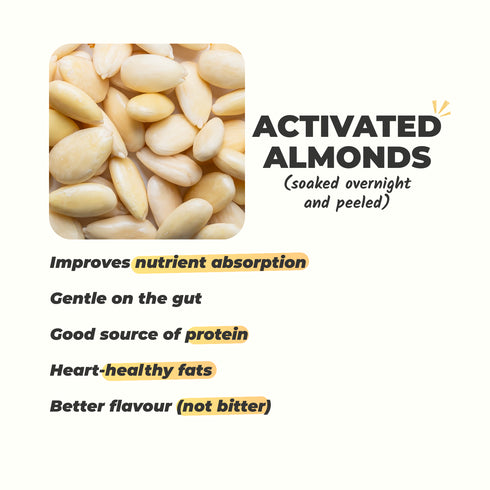 ACTIVATED ALMONDS
(soaked overnight and peeled)

Improves nutrient absorption

Gentle on the gut

Good source of protein

Heart-healthy fats

Better flavour (not bitter)